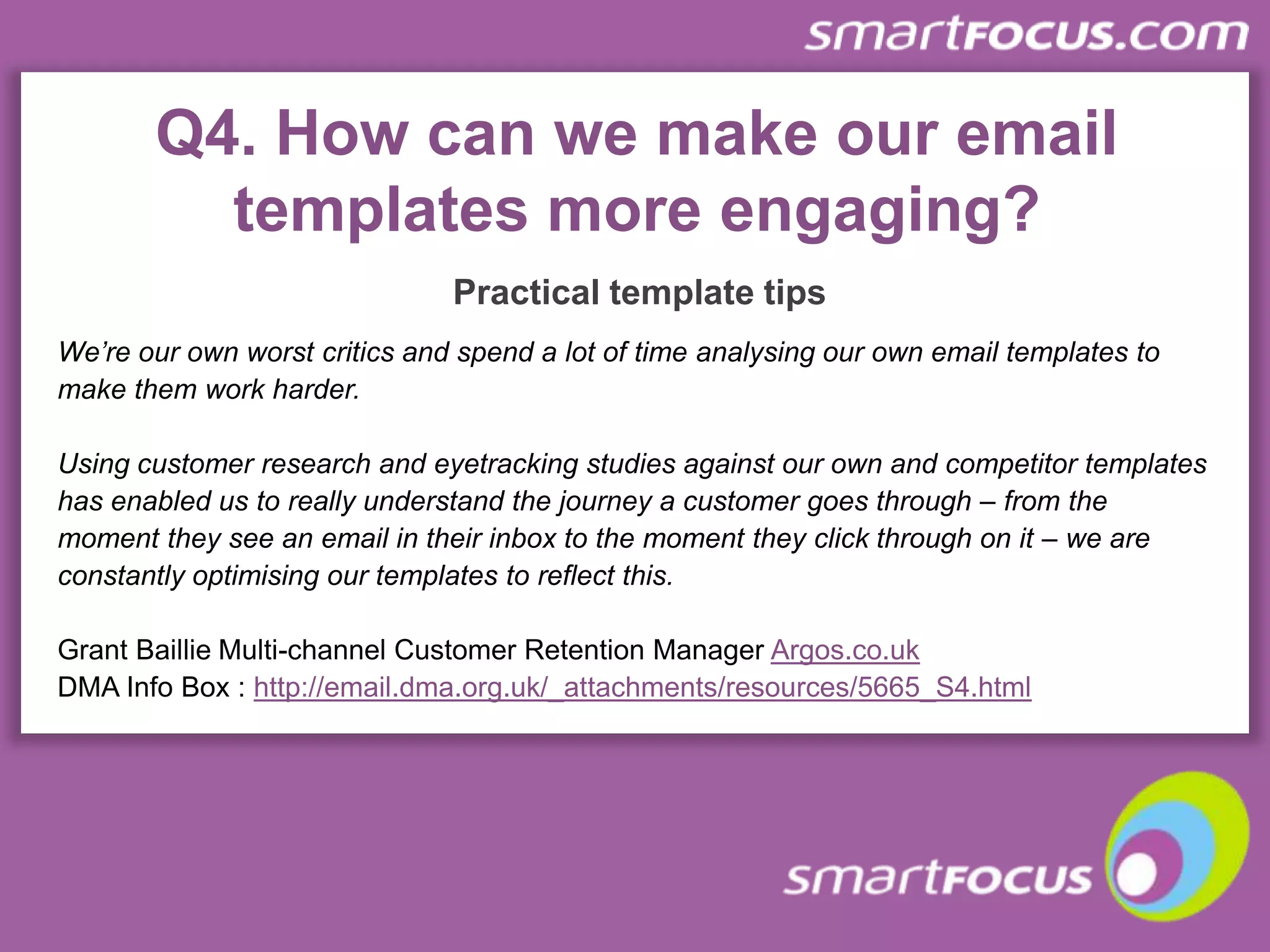 smartFOCUS.com

Q4. How can we make our email templates more engaging?

Practical template tips

We're our own worst critics and spend a lot of time analysing our own email templates to make them work harder.

Using customer research and eyetracking studies against our own and competitor templates has enabled us to really understand the journey a customer goes through – from the moment they see an email in their inbox to the moment they click through on it – we are constantly optimising our templates to reflect this.

Grant Baillie Multi-channel Customer Retention Manager Argos.co.uk
DMA Info Box : http://email.dma.org.uk/_attachments/resources/5665_S4.html

smartFOCUS